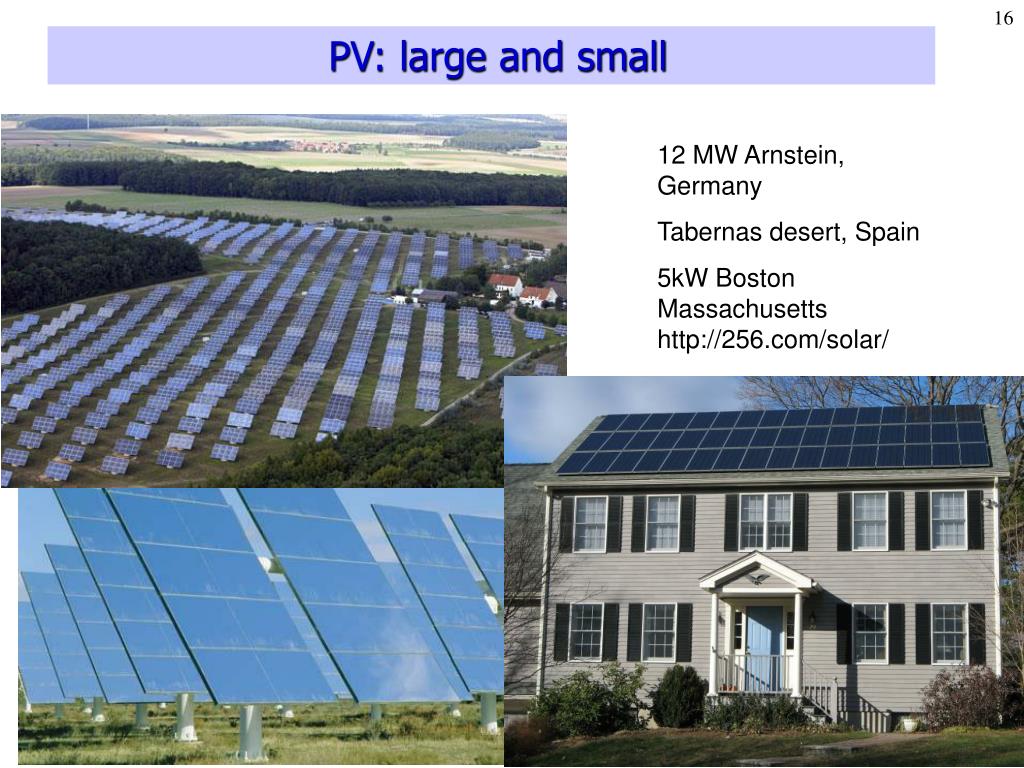 16

PV: large and small

12 MW Arnstein, Germany

Tabernas desert, Spain

5kW Boston Massachusetts http://256.com/solar/